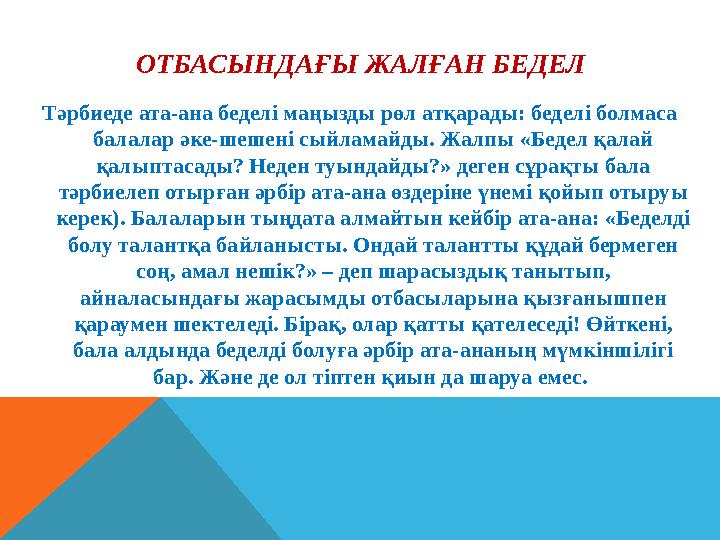 ОТБАСЫНДАҒЫ ЖАЛҒАН БЕДЕЛ

Тәрбиеде ата-ана беделі маңызды рөл атқарады: беделі болмаса балалар әке-шешені сыйламайды. Жалпы «Бедел қалай қалыптасады? Неден туындайды?» деген сұрақты бала тәрбиелеп отырған әрбір ата-ана өздеріне үнемі қойып отыруы керек). Балаларын тыңдата алмайтын кейбір ата-ана: «Беделді болу талантқа байланысты. Ондай талантты құдай бермеген соң, амал нешік?» – деп шарасыздық танытып, айналасындағы жарасымды отбасыларына қызғанышпен қараумен шектеледі. Бірақ, олар қатты қателеседі! Өйткені, бала алдында беделді болуға әрбір ата-ананың мүмкіншілігі бар. Және де ол тіптен қиын да шаруа емес.